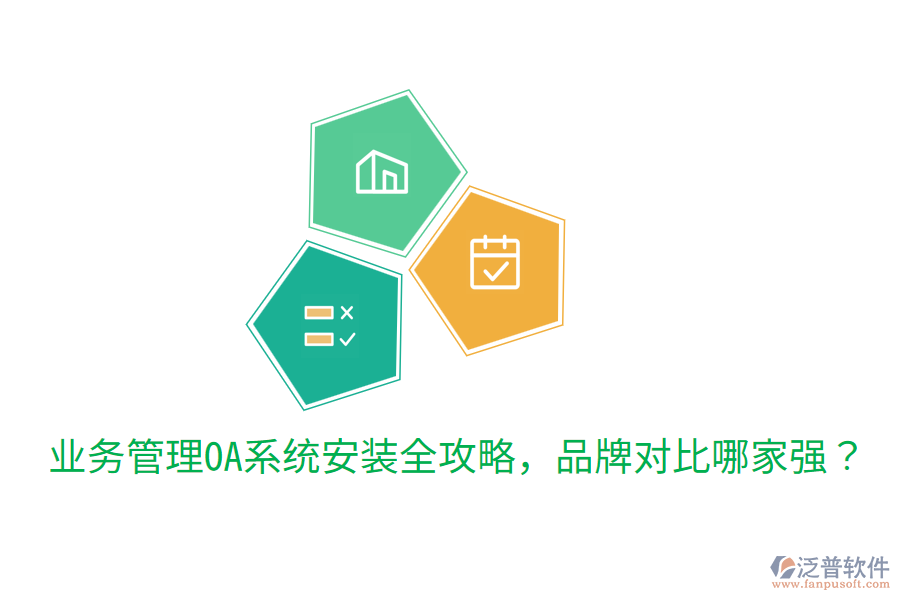 业务管理OA系统安装全攻略，品牌对比哪家强？

泛普软件
www.fanpusoft.com